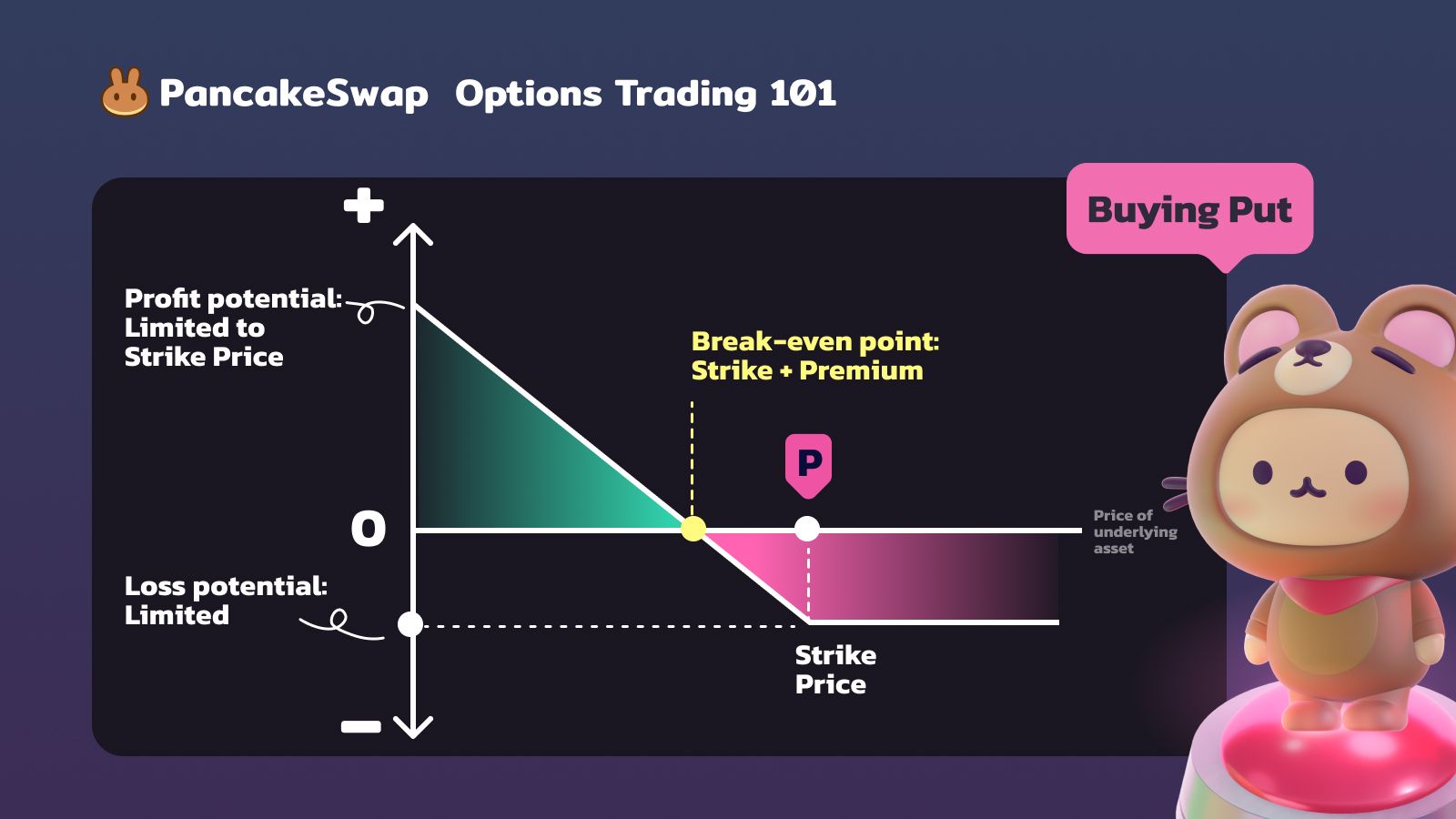 PancakeSwap Options Trading 101

Buying Put

+

Profit potential: Limited to Strike Price

Break-even point: Strike + Premium

P

0

Price of underlying asset

Loss potential: Limited

Strike Price

−